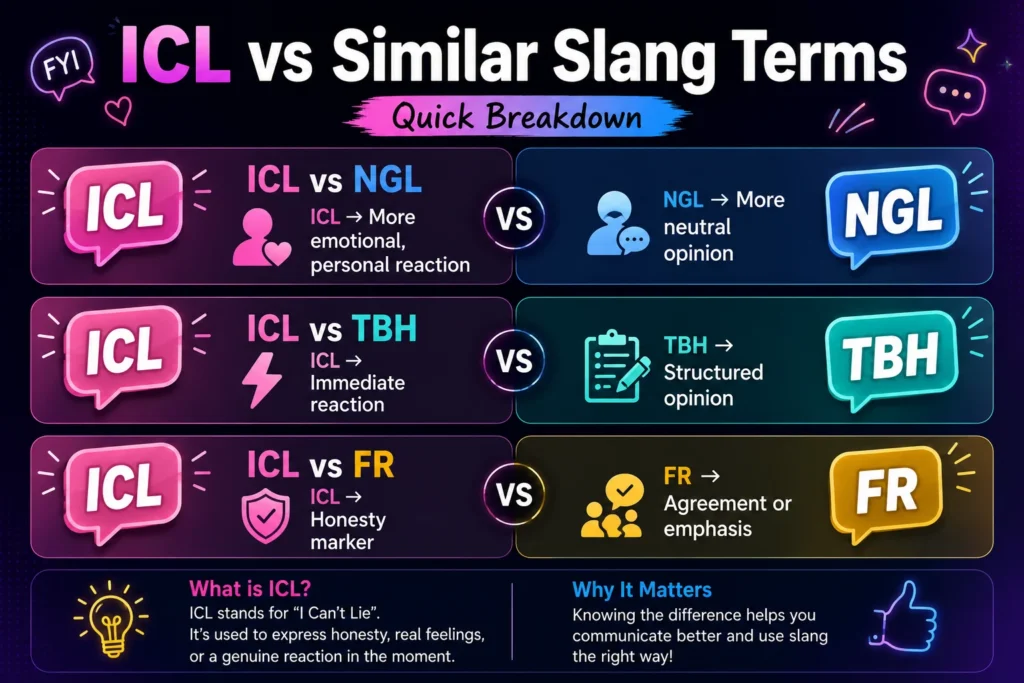 FYI

ICL vs Similar Slang Terms

Quick Breakdown

ICL

ICL vs NGL

ICL → More emotional, personal reaction

VS

NGL → More neutral opinion

NGL

ICL

ICL vs TBH

ICL → Immediate reaction

VS

TBH → Structured opinion

TBH

ICL

ICL vs FR

ICL → Honesty marker

VS

FR → Agreement or emphasis

FR

What is ICL?
ICL stands for "I Can't Lie". It's used to express honesty, real feelings, or a genuine reaction in the moment.

Why It Matters
Knowing the difference helps you communicate better and use slang the right way!